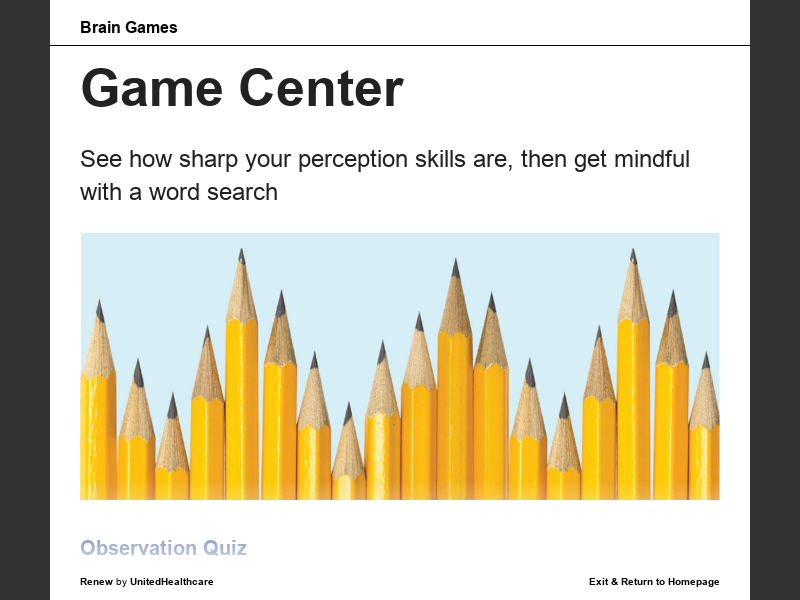 Brain Games

Game Center

See how sharp your perception skills are, then get mindful with a word search

Observation Quiz

Renew by UnitedHealthcare

Exit & Return to Homepage